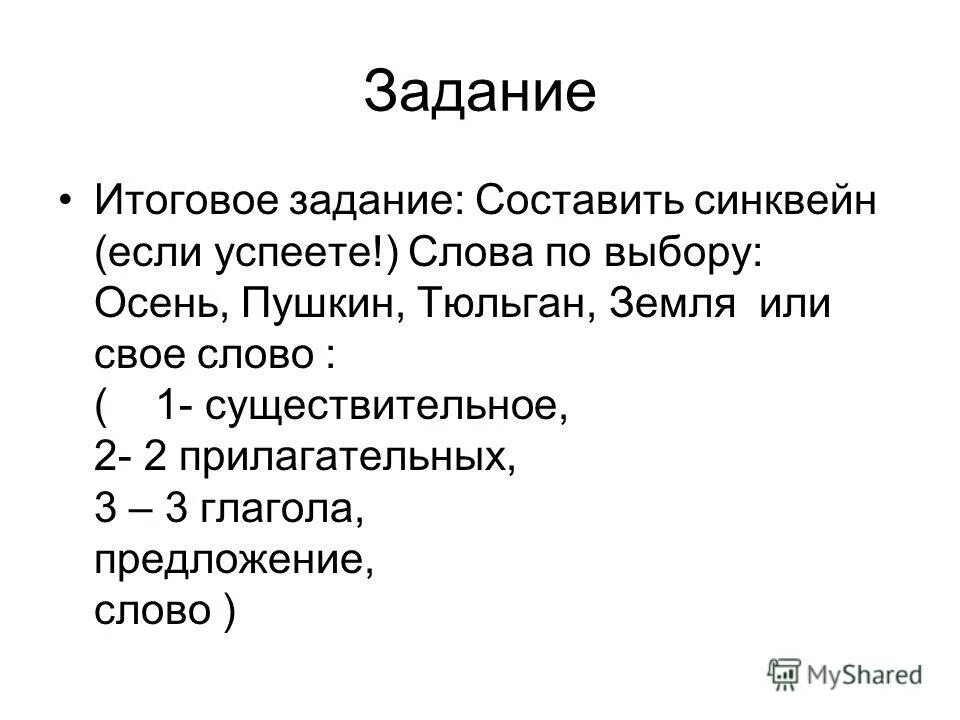 Задание

• Итоговое задание: Составить синквейн (если успеете!) Слова по выбору: Осень, Пушкин, Тюльган, Земля или свое слово :
( 1- существительное,
2- 2 прилагательных,
3 – 3 глагола,
предложение,
слово )

MyShared